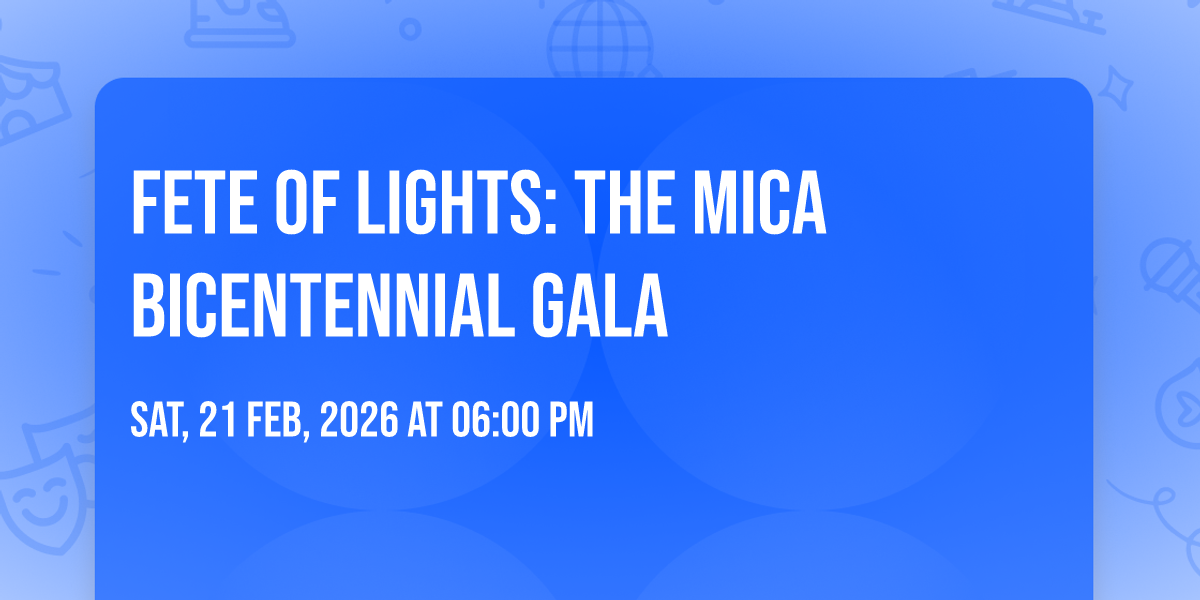 FETE OF LIGHTS: THE MICA BICENTENNIAL GALA

SAT, 21 FEB, 2026 AT 06:00 PM